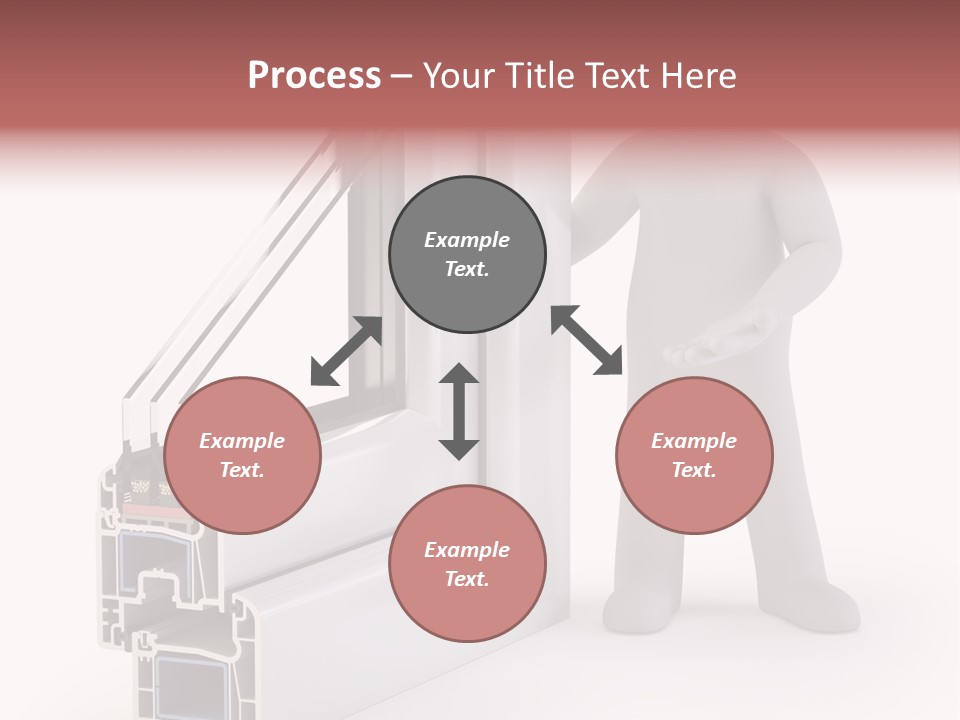 Process – Your Title Text Here

Example Text.

Example Text.

Example Text.

Example Text.